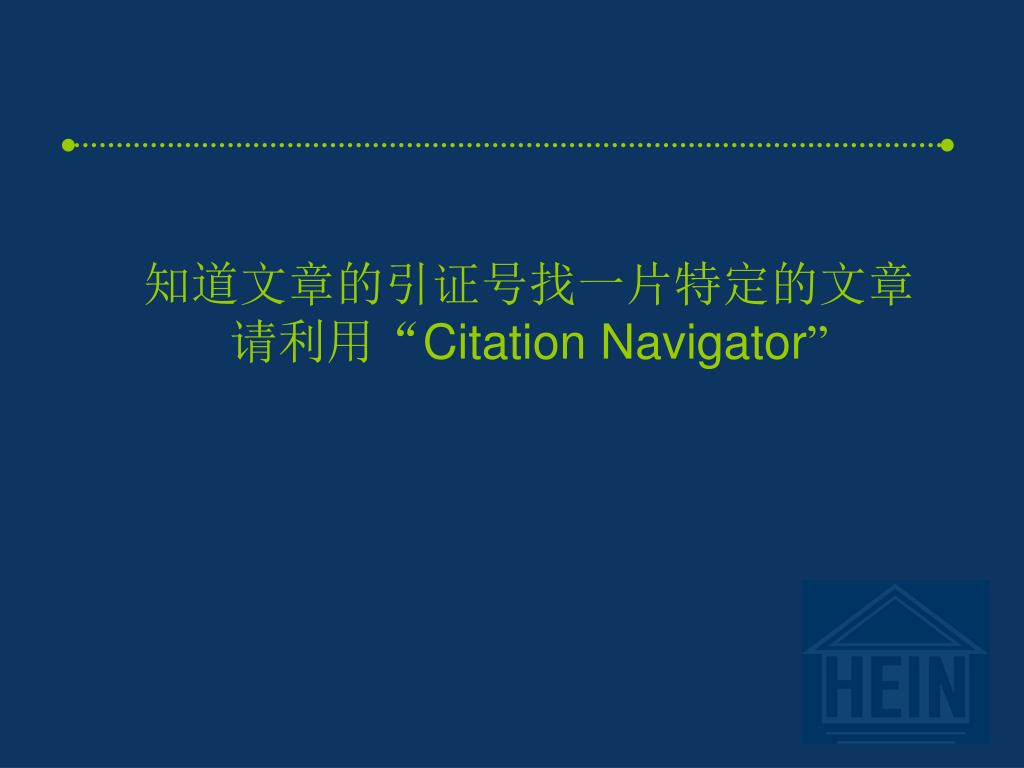 知道文章的引证号找一片特定的文章
请利用 “Citation Navigator”

HEIN